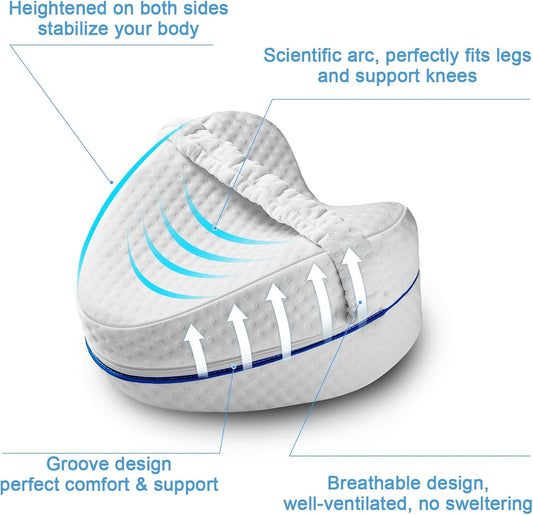 Heightened on both sides
stabilize your body

Scientific arc, perfectly fits legs
and support knees

Groove design
perfect comfort & support

Breathable design,
well-ventilated, no sweltering